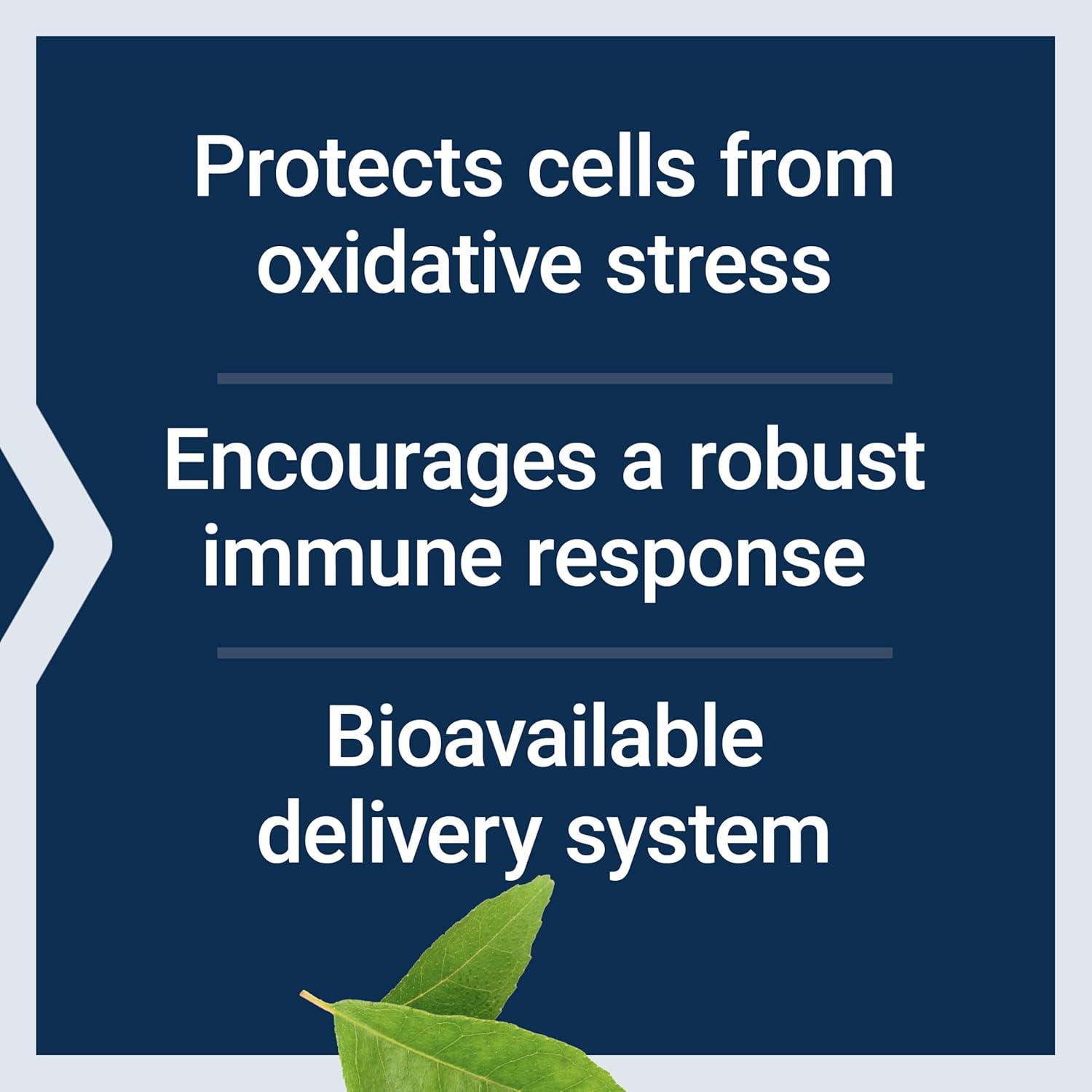 Protects cells from oxidative stress

Encourages a robust immune response

Bioavailable delivery system